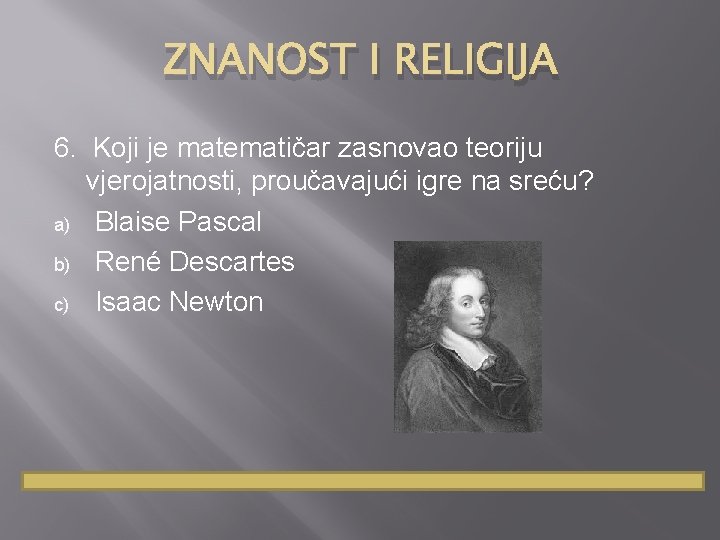 ZNANOST I RELIGIJA

6. Koji je matematičar zasnovao teoriju vjerojatnosti, proučavajući igre na sreću?

a) Blaise Pascal
b) René Descartes
c) Isaac Newton